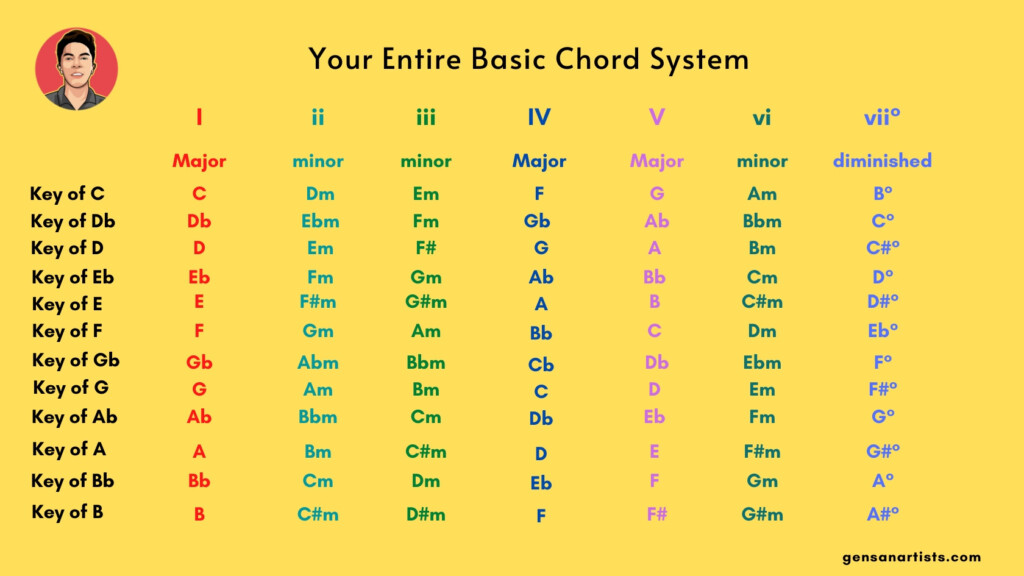 Your Entire Basic Chord System

|  | I | ii | iii | IV | V | vi | vii° |
|---|---|---|---|---|---|---|---|
|  | Major | minor | minor | Major | Major | minor | diminished |
| Key of C | C | Dm | Em | F | G | Am | B° |
| Key of Db | Db | Ebm | Fm | Gb | Ab | Bbm | C° |
| Key of D | D | Em | F# | G | A | Bm | C#° |
| Key of Eb | Eb | Fm | Gm | Ab | Bb | Cm | D° |
| Key of E | E | F#m | G#m | A | B | C#m | D#° |
| Key of F | F | Gm | Am | Bb | C | Dm | Eb° |
| Key of Gb | Gb | Abm | Bbm | Cb | Db | Ebm | F° |
| Key of G | G | Am | Bm | C | D | Em | F#° |
| Key of Ab | Ab | Bbm | Cm | Db | Eb | Fm | G° |
| Key of A | A | Bm | C#m | D | E | F#m | G#° |
| Key of Bb | Bb | Cm | Dm | Eb | F | Gm | A° |
| Key of B | B | C#m | D#m | F | F# | G#m | A#° |

gensanartists.com